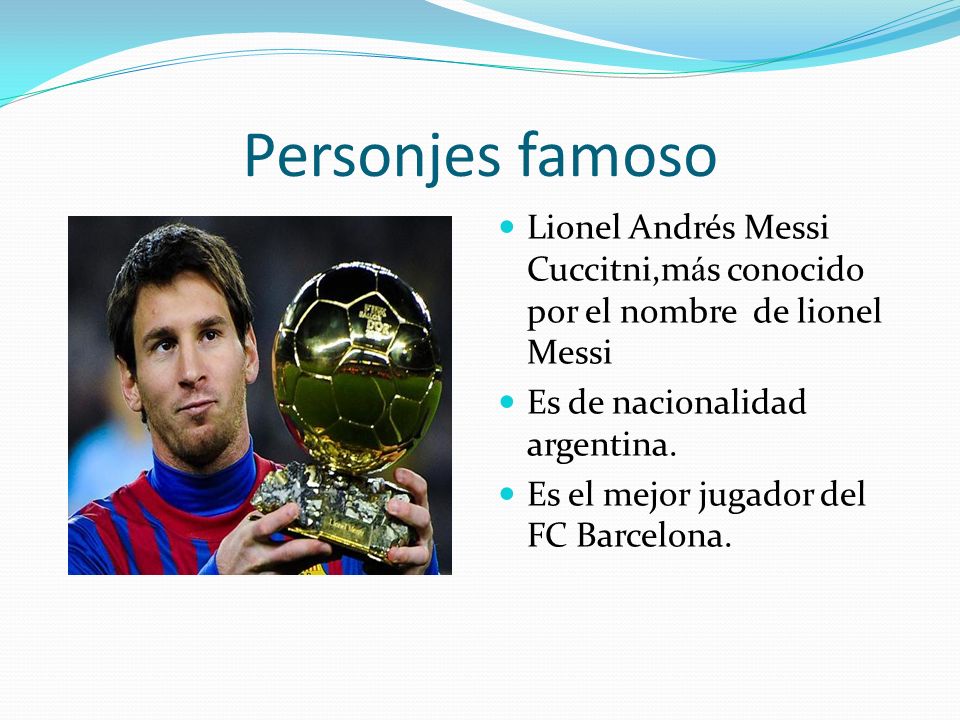 Personjes famoso

- Lionel Andrés Messi Cuccitni,más conocido por el nombre  de lionel Messi
- Es de nacionalidad argentina.
- Es el mejor jugador del FC Barcelona.